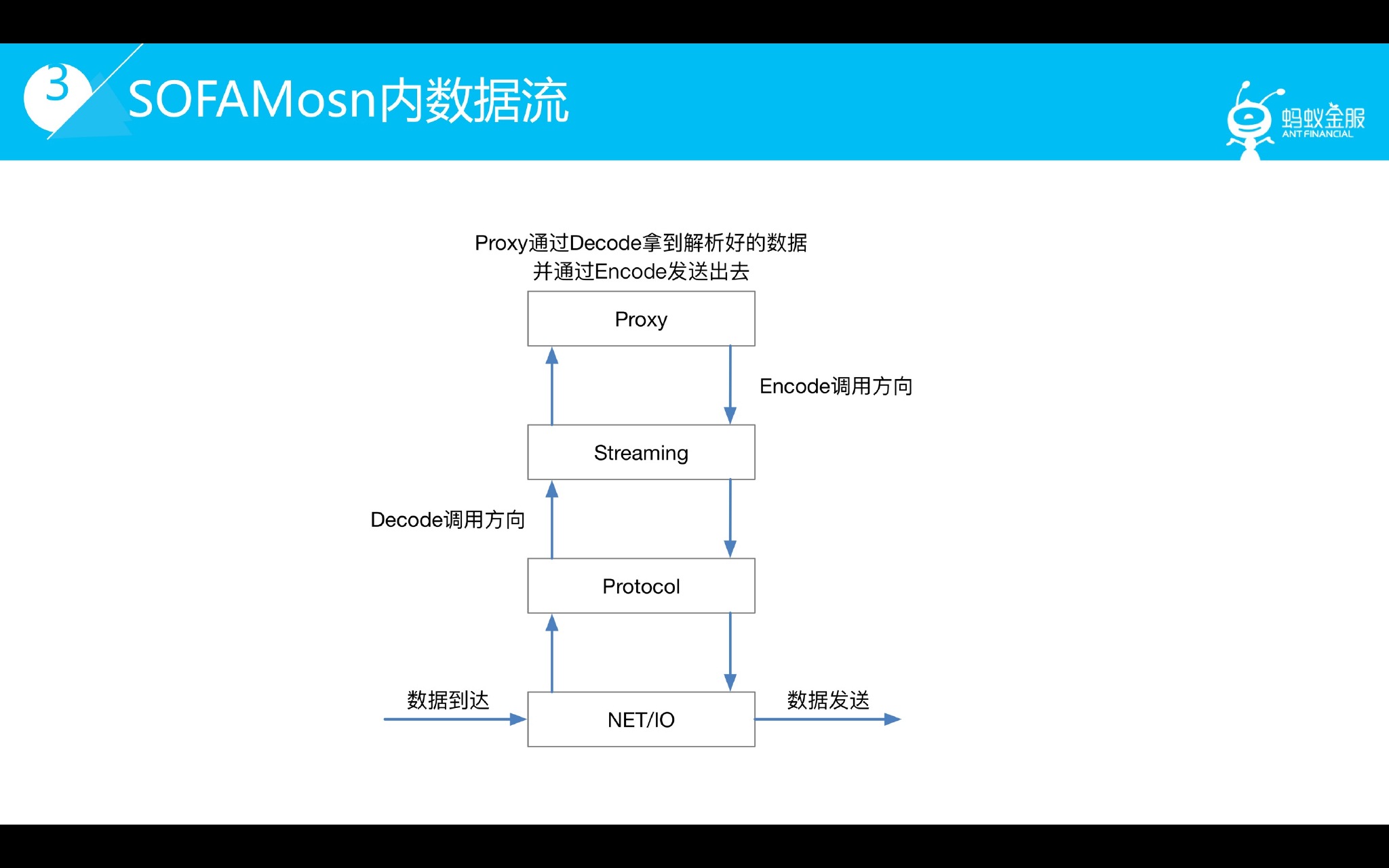 3 SOFAMosn内数据流

蚂蚁金服
ANT FINANCIAL

Proxy通过Decode拿到解析好的数据
并通过Encode发送出去

Proxy

Encode调用方向

Streaming

Decode调用方向

Protocol

数据到达

NET/IO

数据发送